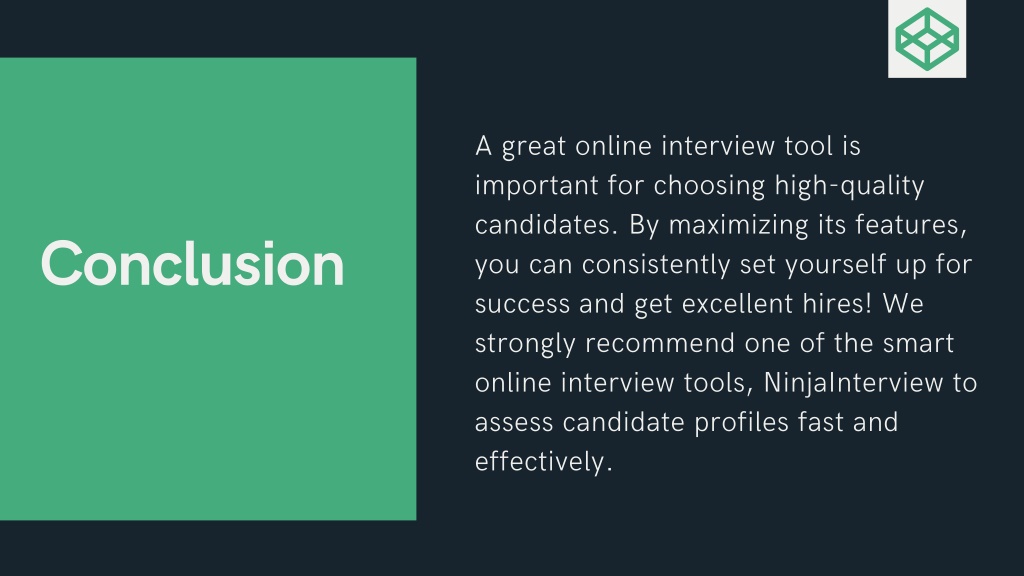 Conclusion

A great online interview tool is important for choosing high-quality candidates. By maximizing its features, you can consistently set yourself up for success and get excellent hires! We strongly recommend one of the smart online interview tools, NinjaInterview to assess candidate profiles fast and effectively.